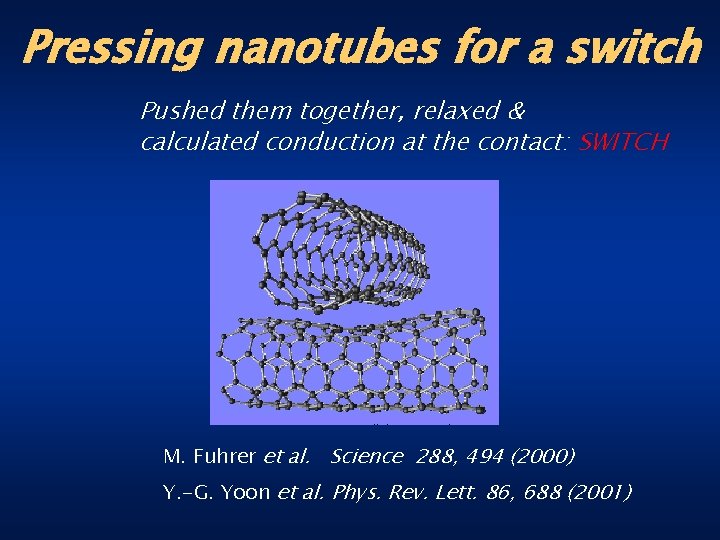 Pressing nanotubes for a switch

Pushed them together, relaxed & calculated conduction at the contact: SWITCH

M. Fuhrer et al. Science 288, 494 (2000)

Y.-G. Yoon et al. Phys. Rev. Lett. 86, 688 (2001)